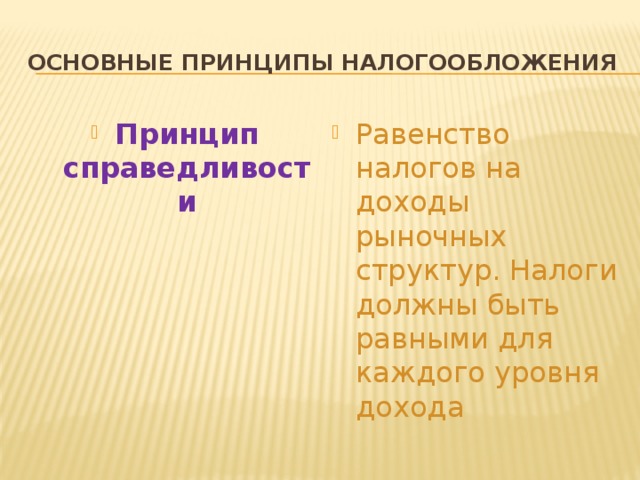 ОСНОВНЫЕ ПРИНЦИПЫ НАЛОГООБЛОЖЕНИЯ

Принцип справедливости

Равенство налогов на доходы рыночных структур. Налоги должны быть равными для каждого уровня дохода